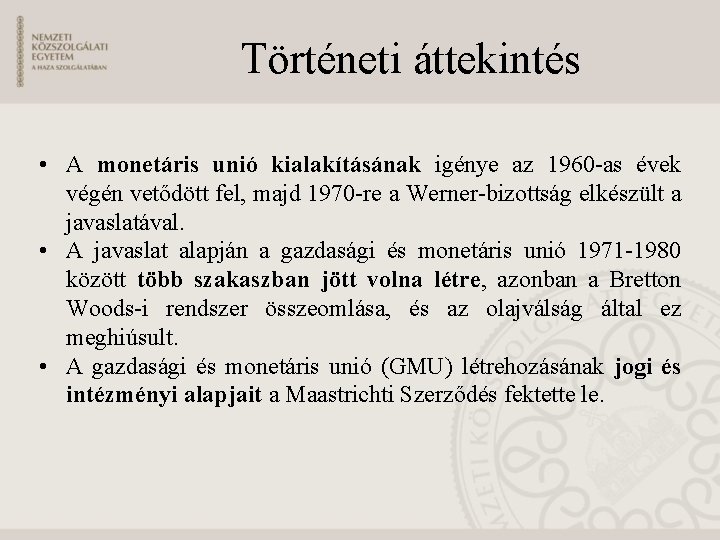 NEMZETI KÖZSZOLGÁLATI EGYETEM
A HAZA SZOLGÁLATÁBAN

Történeti áttekintés

• A monetáris unió kialakításának igénye az 1960-as évek végén vetődött fel, majd 1970-re a Werner-bizottság elkészült a javaslatával.
• A javaslat alapján a gazdasági és monetáris unió 1971-1980 között több szakaszban jött volna létre, azonban a Bretton Woods-i rendszer összeomlása, és az olajválság által ez meghiúsult.
• A gazdasági és monetáris unió (GMU) létrehozásának jogi és intézményi alapjait a Maastrichti Szerződés fektette le.